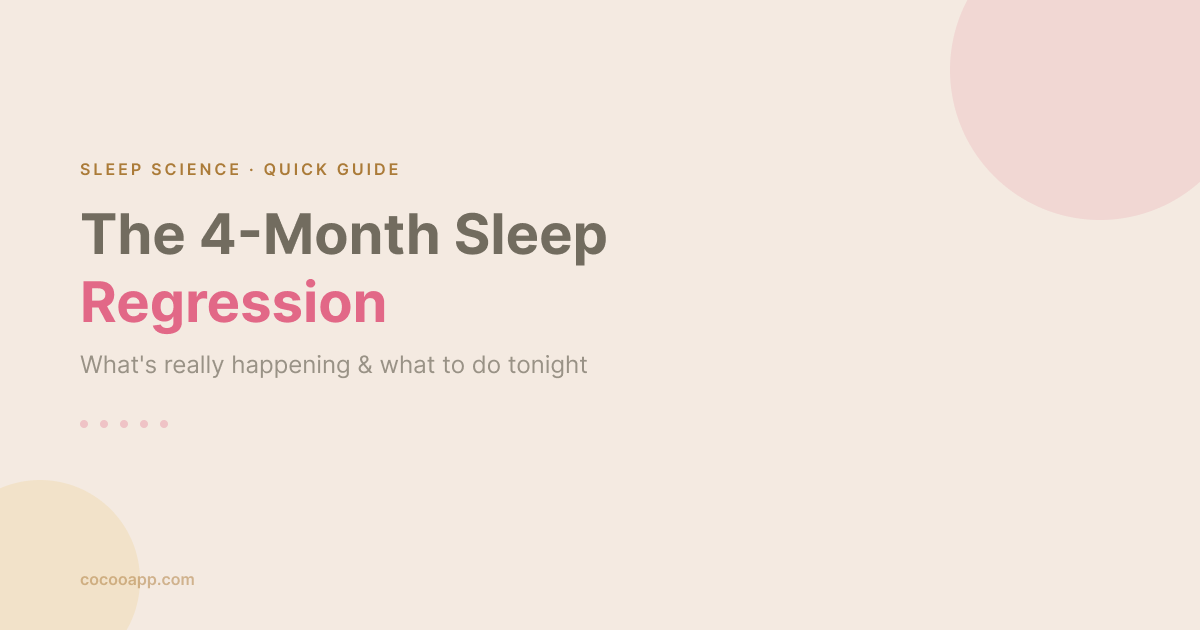 SLEEP SCIENCE · QUICK GUIDE

The 4-Month Sleep Regression

What's really happening & what to do tonight

cocooapp.com